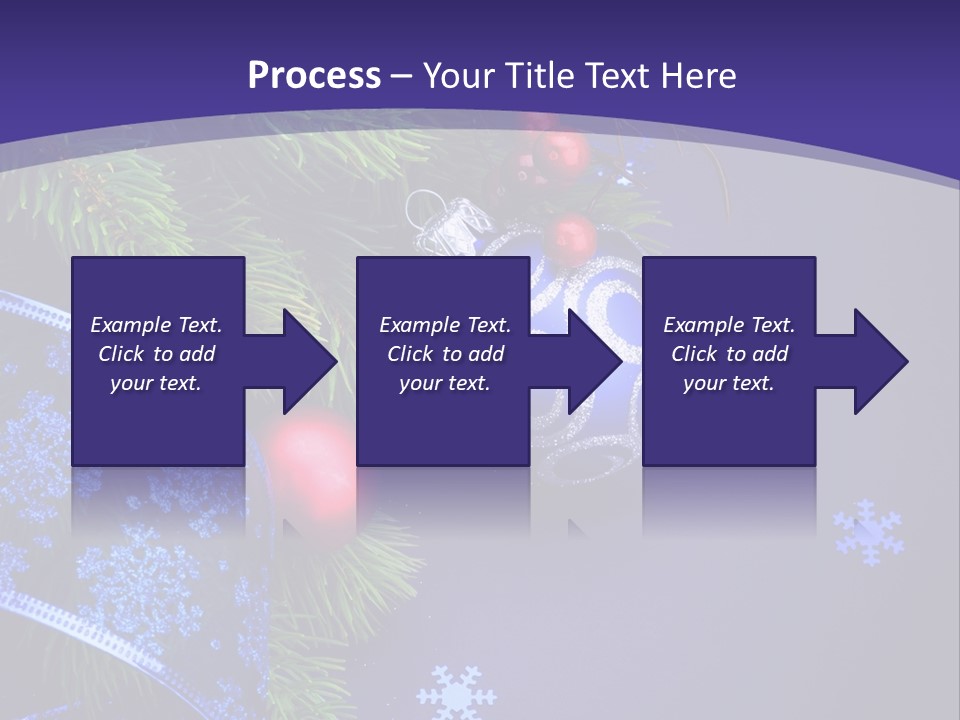 Process – Your Title Text Here

Example Text. Click to add your text.

Example Text. Click to add your text.

Example Text. Click to add your text.